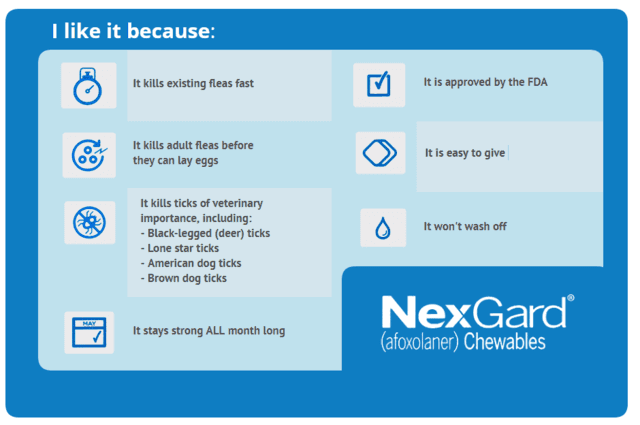 I like it because:

It kills existing fleas fast

It kills adult fleas before they can lay eggs

It kills ticks of veterinary importance, including:
- Black-legged (deer) ticks
- Lone star ticks
- American dog ticks
- Brown dog ticks

MAY

It stays strong ALL month long

It is approved by the FDA

It is easy to give

It won't wash off

NexGard®
(afoxolaner) Chewables